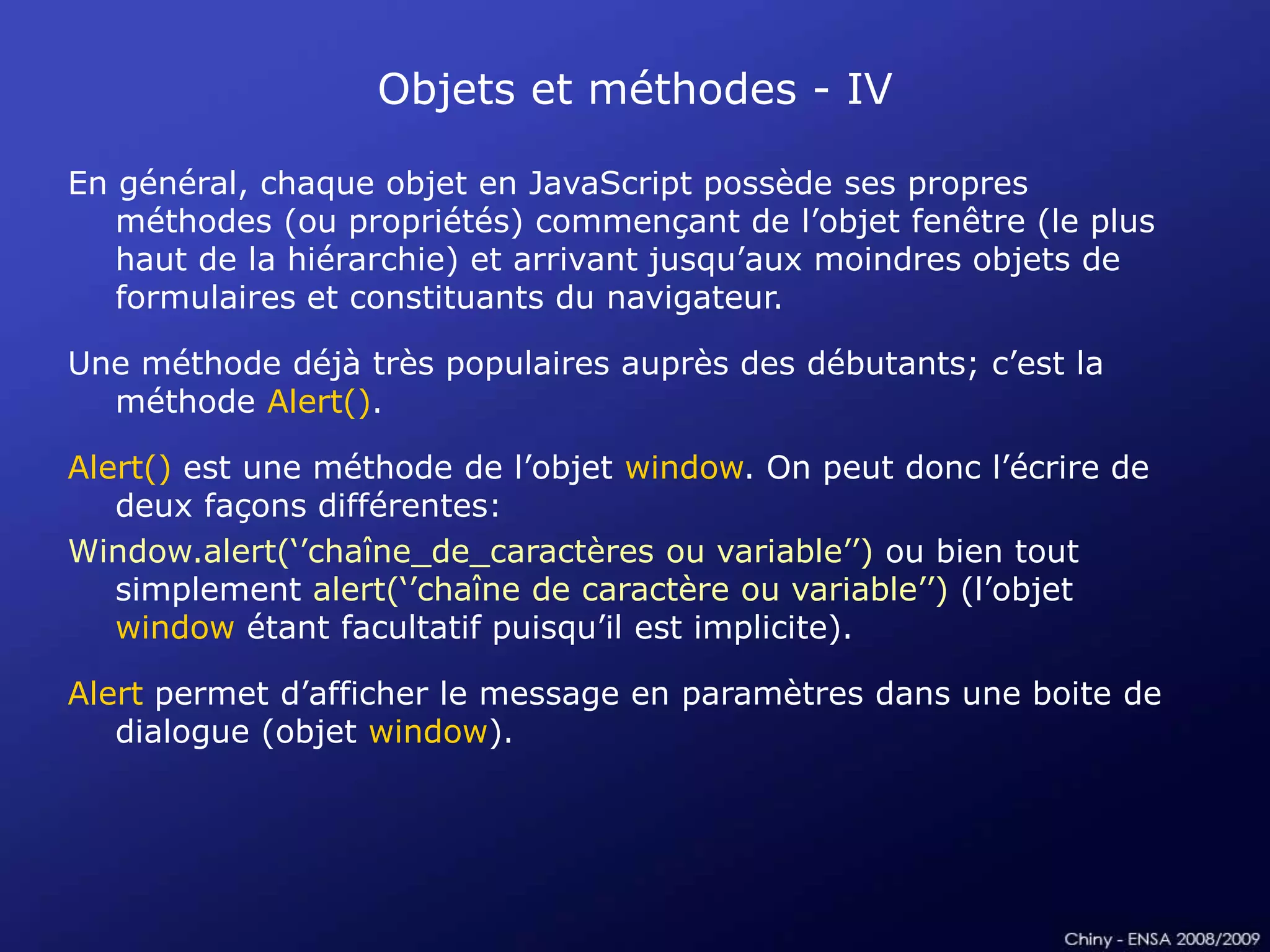 Objets et méthodes - IV

En général, chaque objet en JavaScript possède ses propres méthodes (ou propriétés) commençant de l’objet fenêtre (le plus haut de la hiérarchie) et arrivant jusqu’aux moindres objets de formulaires et constituants du navigateur.

Une méthode déjà très populaires auprès des débutants; c’est la méthode Alert().

Alert() est une méthode de l’objet window. On peut donc l’écrire de deux façons différentes:

Window.alert(‘’chaîne_de_caractères ou variable’’) ou bien tout simplement alert(‘’chaîne de caractère ou variable’’) (l’objet window étant facultatif puisqu’il est implicite).

Alert permet d’afficher le message en paramètres dans une boite de dialogue (objet window).

Chiny - ENSA 2008/2009